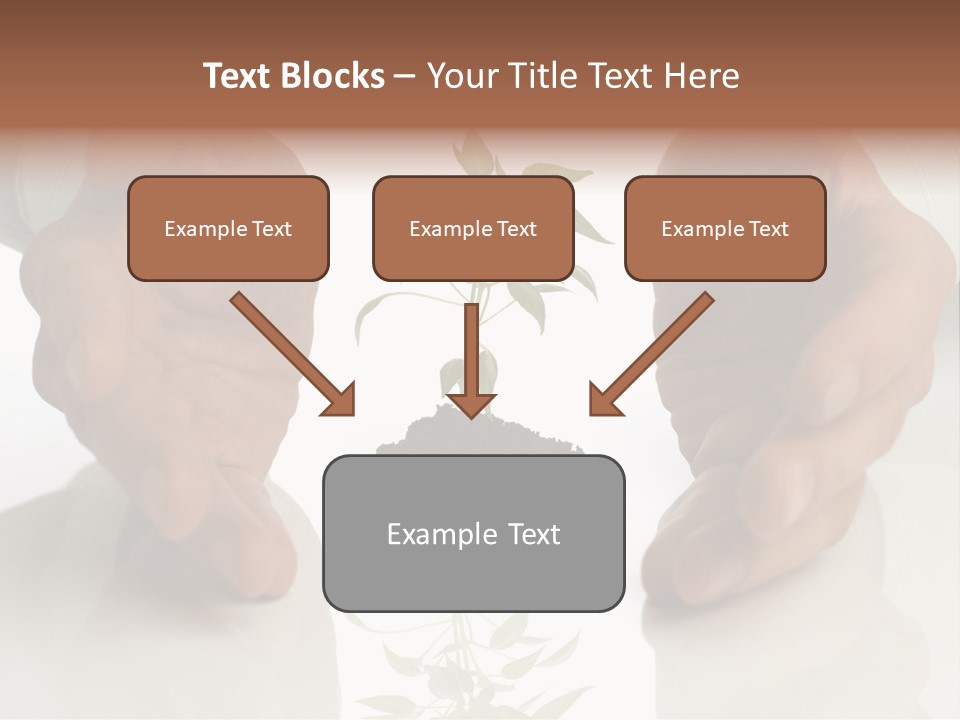 Text Blocks – Your Title Text Here

Example Text

Example Text

Example Text

Example Text